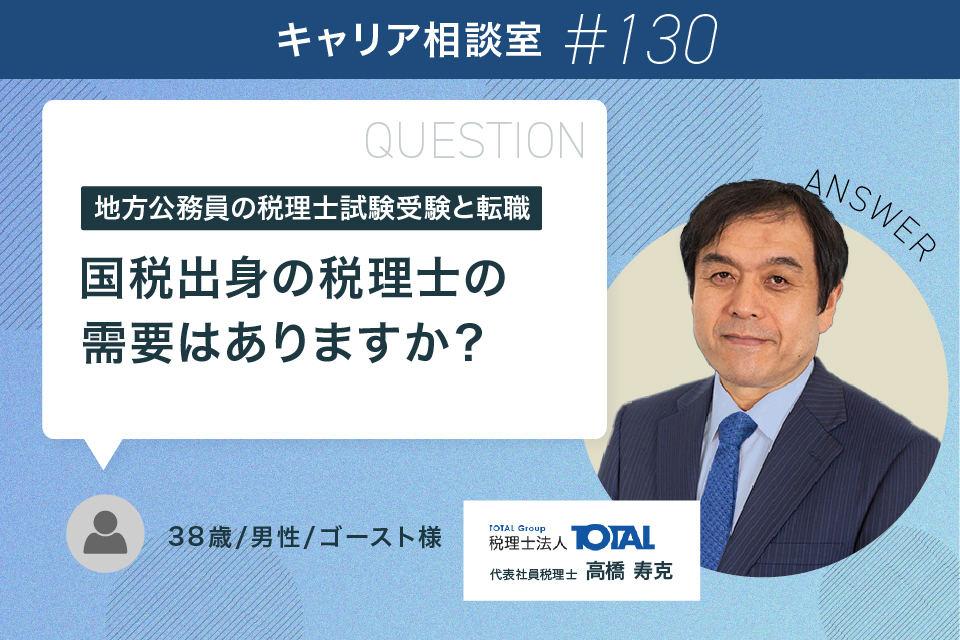 キャリア相談室 #130

QUESTION

地方公務員の税理士試験受験と転職

国税出身の税理士の需要はありますか？

ANSWER

38歳/男性/ゴースト様

TOTAL Group
税理士法人 TOTAL
代表社員税理士 高橋 寿克